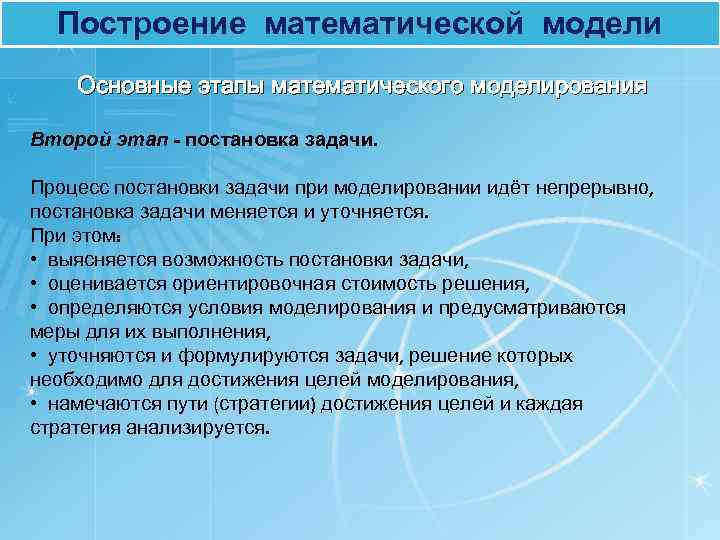 Построение математической модели

Основные этапы математического моделирования

Второй этап - постановка задачи.

Процесс постановки задачи при моделировании идёт непрерывно, постановка задачи меняется и уточняется.
При этом:
• выясняется возможность постановки задачи,
• оценивается ориентировочная стоимость решения,
• определяются условия моделирования и предусматриваются меры для их выполнения,
• уточняются и формулируются задачи, решение которых необходимо для достижения целей моделирования,
• намечаются пути (стратегии) достижения целей и каждая стратегия анализируется.